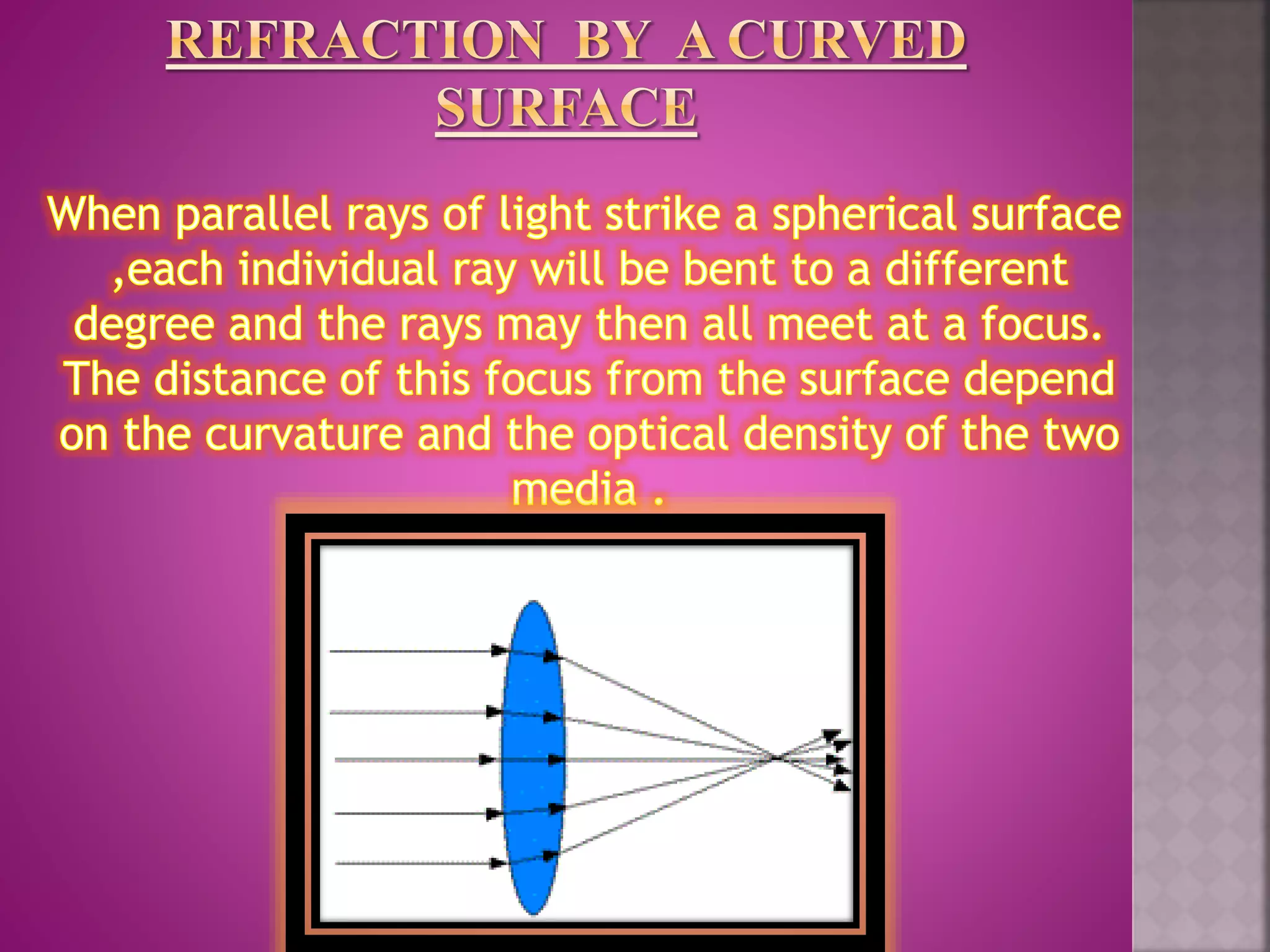 REFRACTION BY A CURVED SURFACE

When parallel rays of light strike a spherical surface ,each individual ray will be bent to a different degree and the rays may then all meet at a focus. The distance of this focus from the surface depend on the curvature and the optical density of the two media .